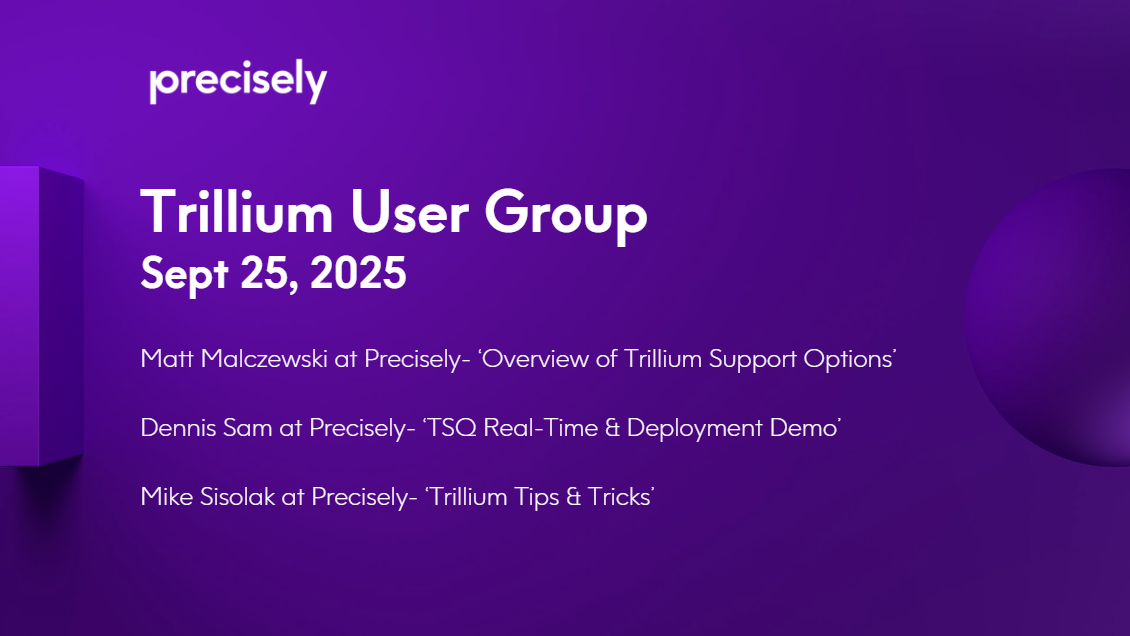 precisely

Trillium User Group
Sept 25, 2025

Matt Malczewski at Precisely- ‘Overview of Trillium Support Options’

Dennis Sam at Precisely- ‘TSQ Real-Time & Deployment Demo’

Mike Sisolak at Precisely- ‘Trillium Tips & Tricks’